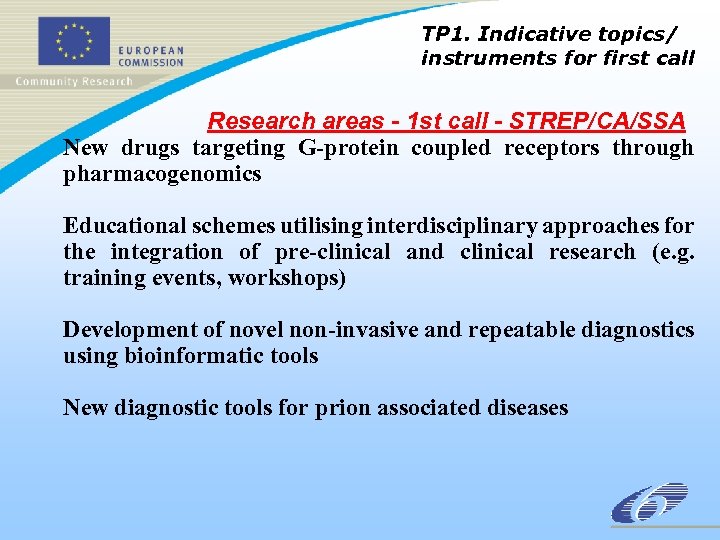 EUROPEAN COMMISSION
Community Research

TP1. Indicative topics/ instruments for first call

Research areas - 1st call - STREP/CA/SSA

New drugs targeting G-protein coupled receptors through pharmacogenomics

Educational schemes utilising interdisciplinary approaches for the integration of pre-clinical and clinical research (e.g. training events, workshops)

Development of novel non-invasive and repeatable diagnostics using bioinformatic tools

New diagnostic tools for prion associated diseases